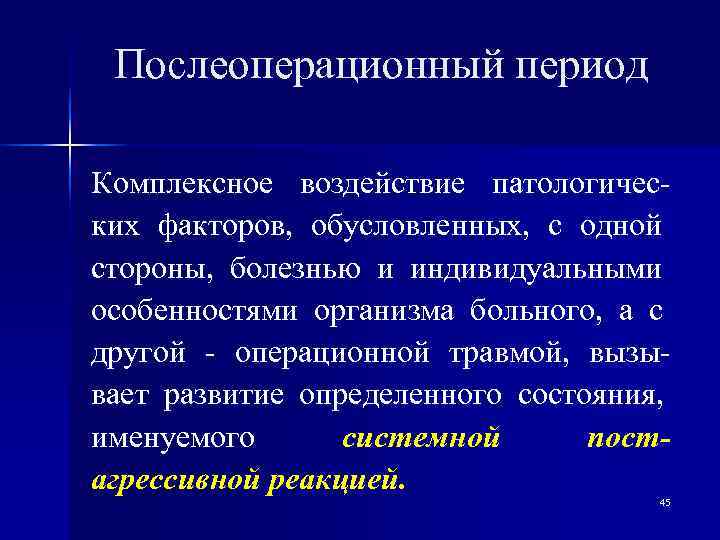 Послеоперационный период

Комплексное воздействие патологических факторов, обусловленных, с одной стороны, болезнью и индивидуальными особенностями организма больного, а с другой - операционной травмой, вызывает развитие определенного состояния, именуемого системной постагрессивной реакцией.

45